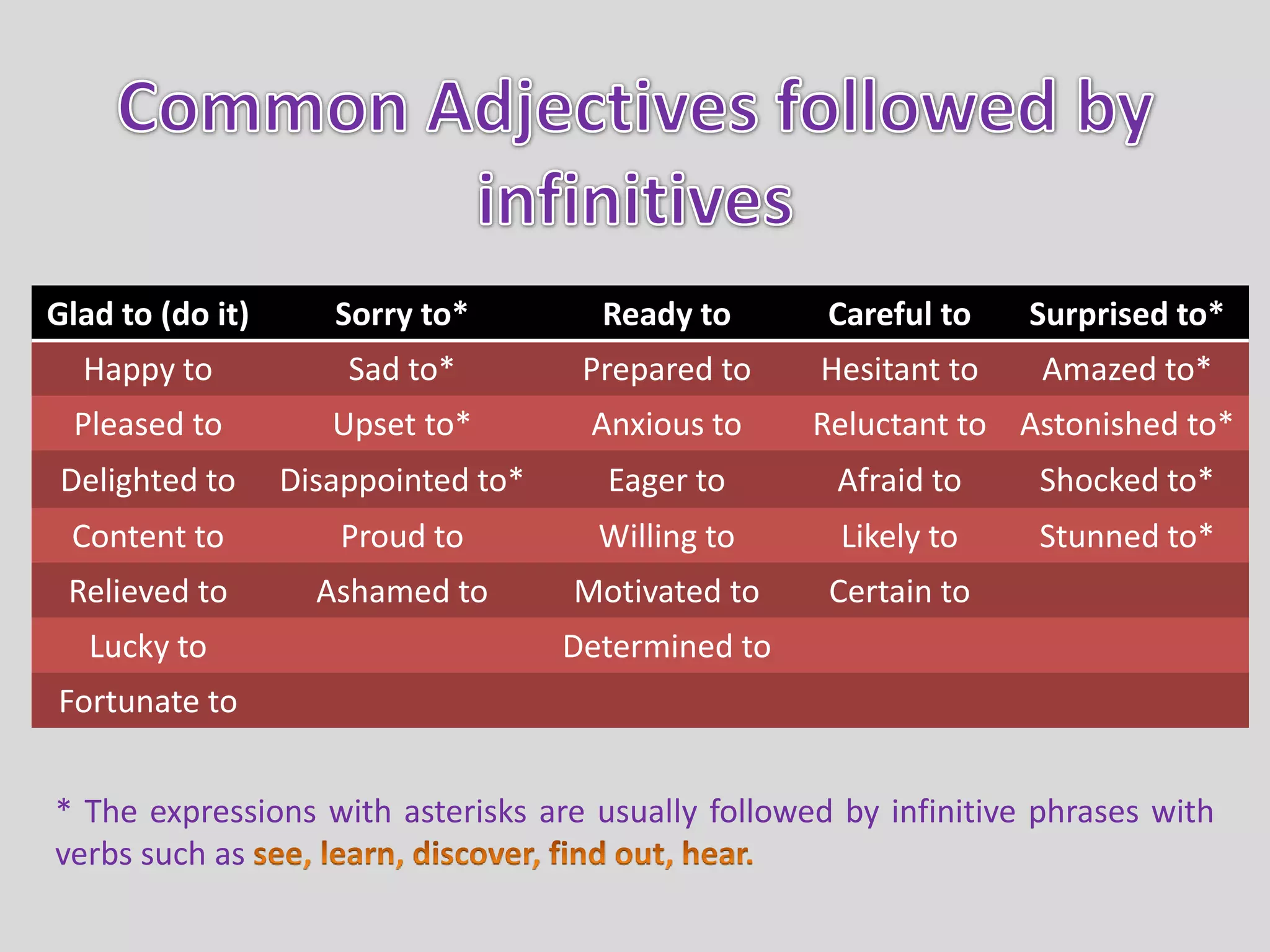 Common Adjectives followed by infinitives

| Glad to (do it) | Sorry to* | Ready to | Careful to | Surprised to* |
|---|---|---|---|---|
| Happy to | Sad to* | Prepared to | Hesitant to | Amazed to* |
| Pleased to | Upset to* | Anxious to | Reluctant to | Astonished to* |
| Delighted to | Disappointed to* | Eager to | Afraid to | Shocked to* |
| Content to | Proud to | Willing to | Likely to | Stunned to* |
| Relieved to | Ashamed to | Motivated to | Certain to | |
| Lucky to | | Determined to | | |
| Fortunate to | | | | |

* The expressions with asterisks are usually followed by infinitive phrases with verbs such as see, learn, discover, find out, hear.